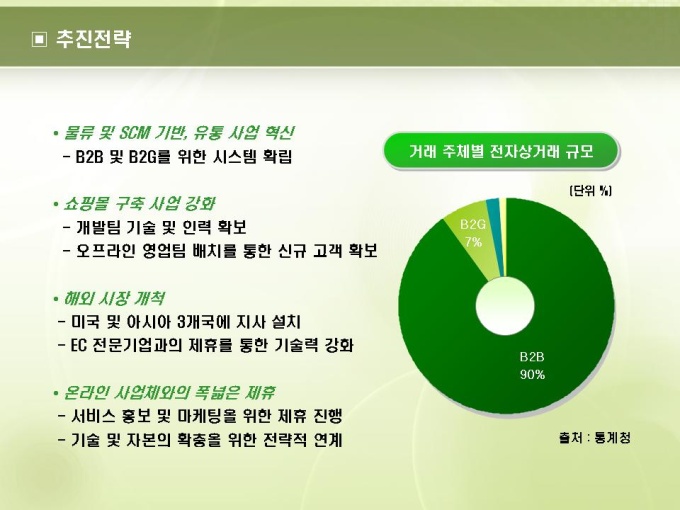 ▣ 추진전략

• 물류 및 SCM 기반, 유통 사업 혁신
- B2B 및 B2G를 위한 시스템 확립

• 쇼핑몰 구축 사업 강화
- 개발팀 기술 및 인력 확보
- 오프라인 영업팀 배치를 통한 신규 고객 확보

• 해외 시장 개척
- 미국 및 아시아 3개국에 지사 설치
- EC 전문기업과의 제휴를 통한 기술력 강화

• 온라인 사업체와의 폭넓은 제휴
- 서비스 홍보 및 마케팅을 위한 제휴 진행
- 기술 및 자본의 확충을 위한 전략적 연계

거래 주체별 전자상거래 규모

[단위 %]

B2G
7%

B2B
90%

출처 : 통계청